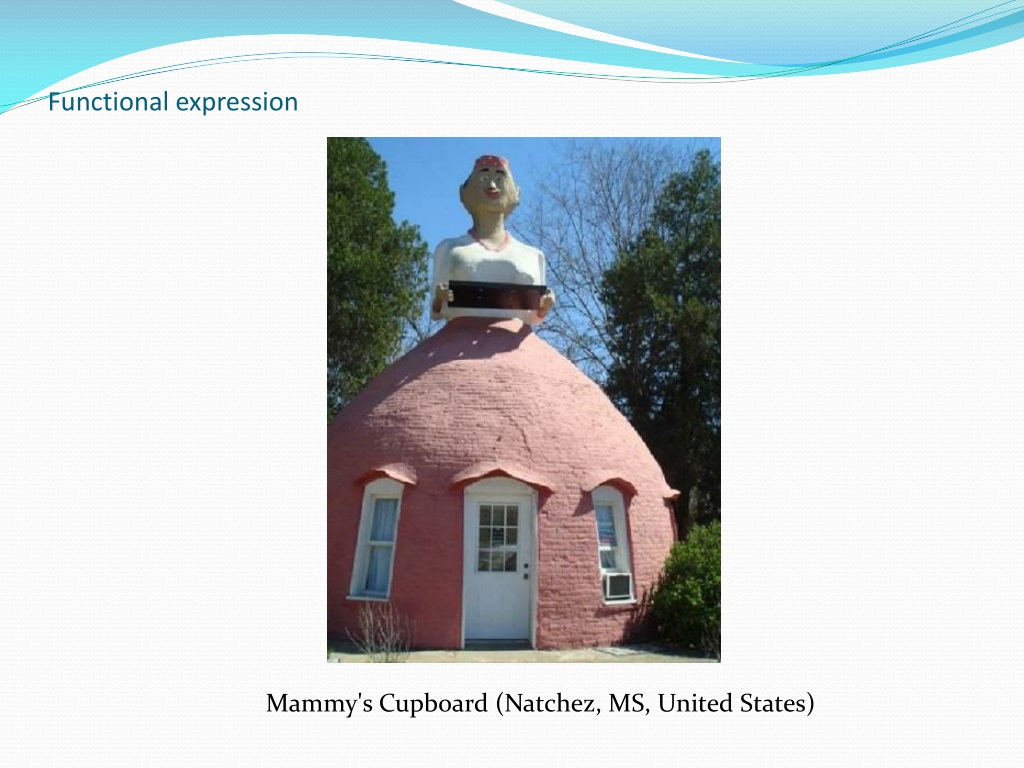 Functional expression

Mammy's Cupboard (Natchez, MS, United States)